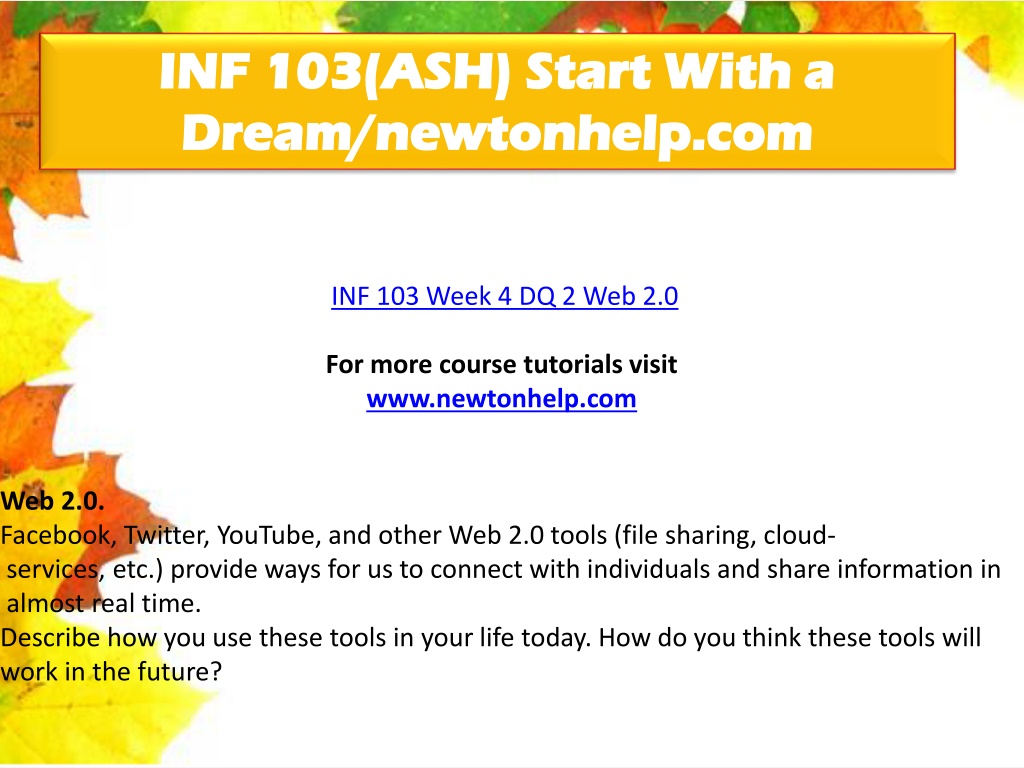 INF 103(ASH) Start With a Dream/newtonhelp.com

INF 103 Week 4 DQ 2 Web 2.0

For more course tutorials visit
www.newtonhelp.com

Web 2.0.
Facebook, Twitter, YouTube, and other Web 2.0 tools (file sharing, cloud-services, etc.) provide ways for us to connect with individuals and share information in almost real time.
Describe how you use these tools in your life today. How do you think these tools will work in the future?